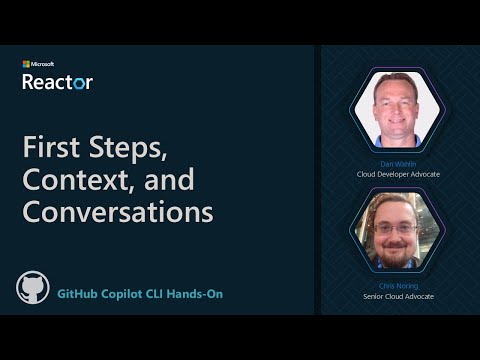 Microsoft
Reactor

First Steps, Context, and Conversations

GitHub Copilot CLI Hands-On

Dan Wahlin
Cloud Developer Advocate

Chris Noring
Senior Cloud Advocate